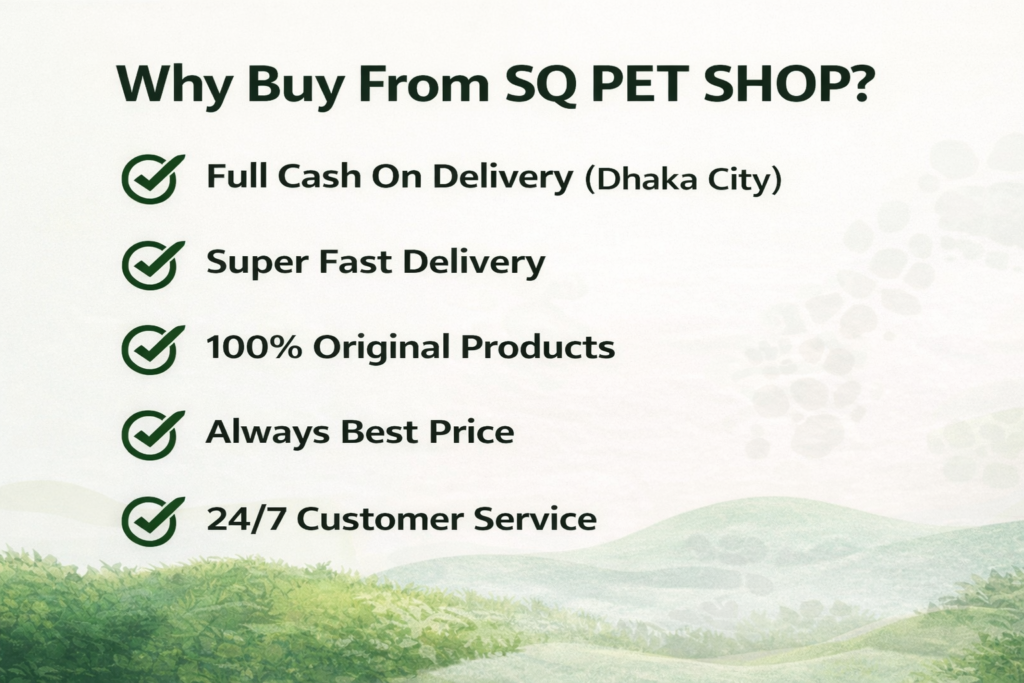 Why Buy From SQ PET SHOP?

Full Cash On Delivery (Dhaka City)

Super Fast Delivery

100% Original Products

Always Best Price

24/7 Customer Service